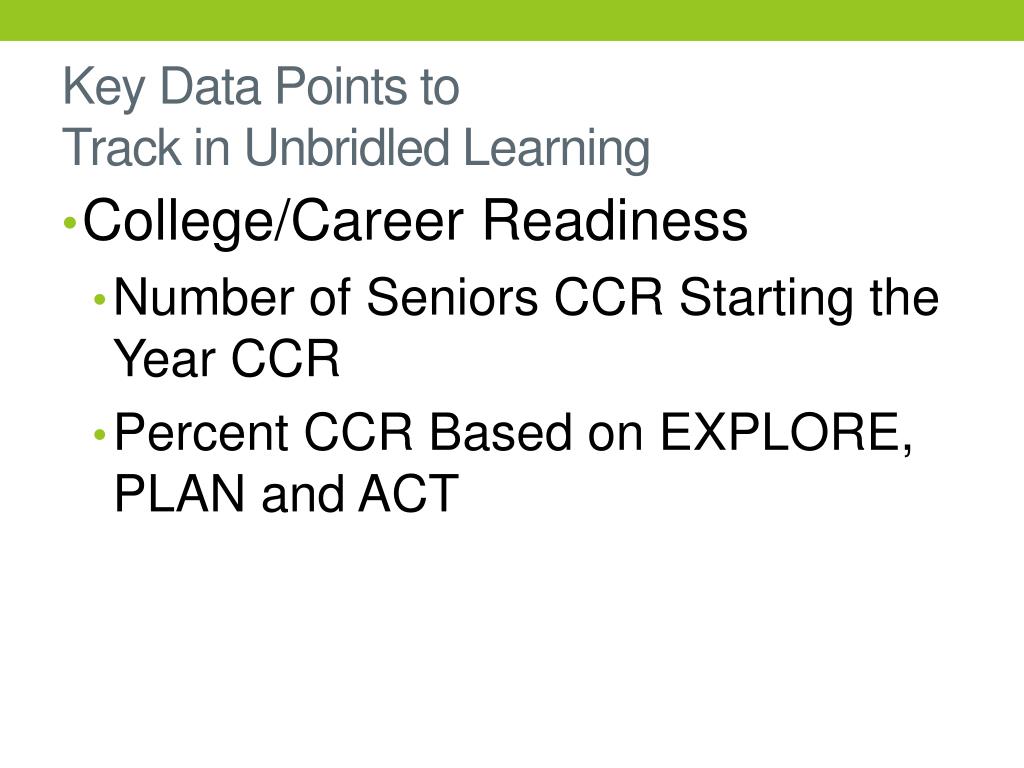 Key Data Points to
Track in Unbridled Learning

• College/Career Readiness
  • Number of Seniors CCR Starting the Year CCR
  • Percent CCR Based on EXPLORE, PLAN and ACT